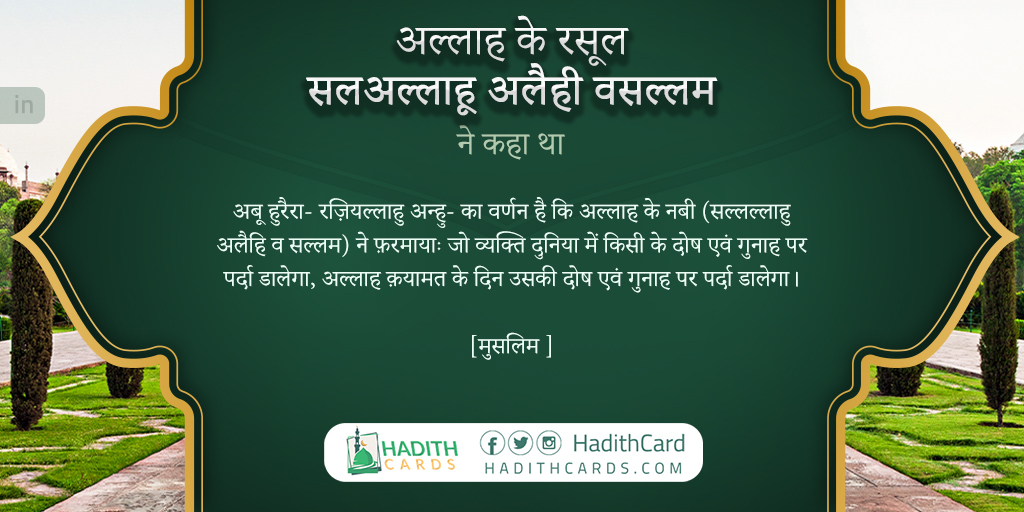 in

अल्लाह के रसूल
सलअल्लाहू अलैही वसल्लम
ने कहा था

अबू हुरैरा- रज़ियल्लाहु अन्हु- का वर्णन है कि अल्लाह के नबी (सल्लल्लाहु अलैहि व सल्लम) ने फ़रमायाः जो व्यक्ति दुनिया में किसी के दोष एवं गुनाह पर पर्दा डालेगा, अल्लाह क़यामत के दिन उसकी दोष एवं गुनाह पर पर्दा डालेगा।

[मुसलिम ]

HADITH CARDS
HadithCard
HADITHCARDS.COM